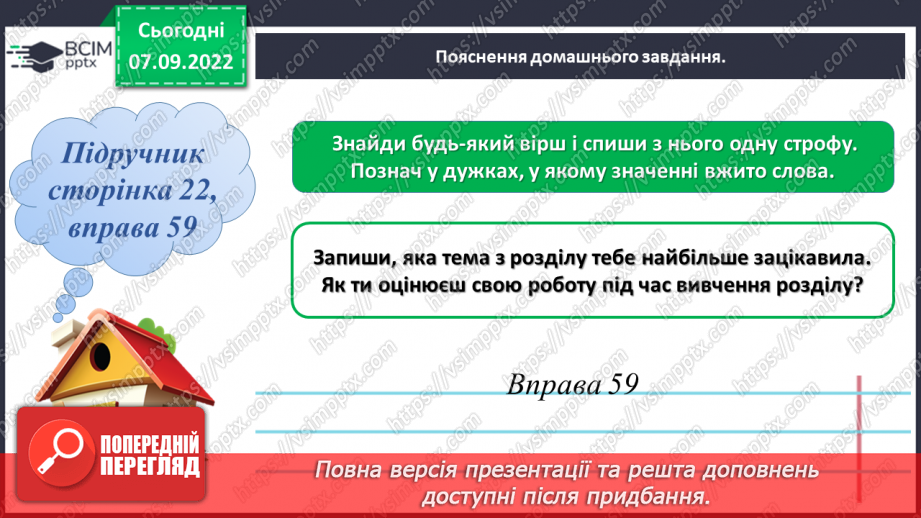 ВСІМ pptx

Сьогодні 07.09.2022

Пояснення домашнього завдання.

Підручник сторінка 22, вправа 59

Знайди будь-який вірш і спиши з нього одну строфу. Познач у дужках, у якому значенні вжито слова.

Запиши, яка тема з розділу тебе найбільше зацікавила. Як ти оцінюєш свою роботу під час вивчення розділу?

Вправа 59

ПОПЕРЕДНІЙ ПЕРЕГЛЯД

Повна версія презентації та решта доповнень доступні після придбання.

https://vsimpptx.com